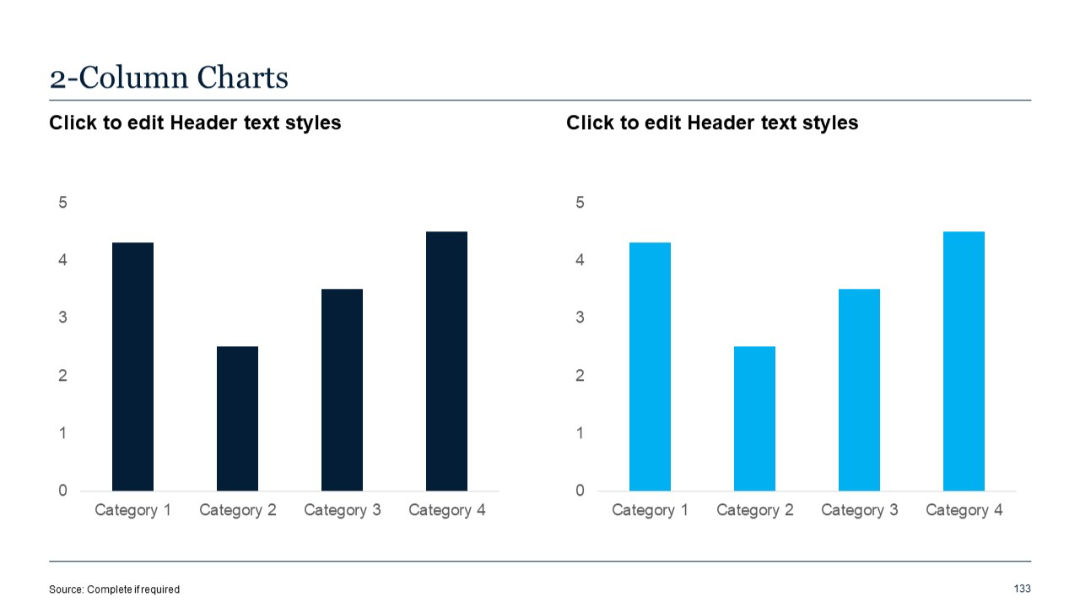 2-Column Charts

Click to edit Header text styles

5
4
3
2
1
0

Category 1 Category 2 Category 3 Category 4

Click to edit Header text styles

5
4
3
2
1
0

Category 1 Category 2 Category 3 Category 4

Source: Complete if required

133